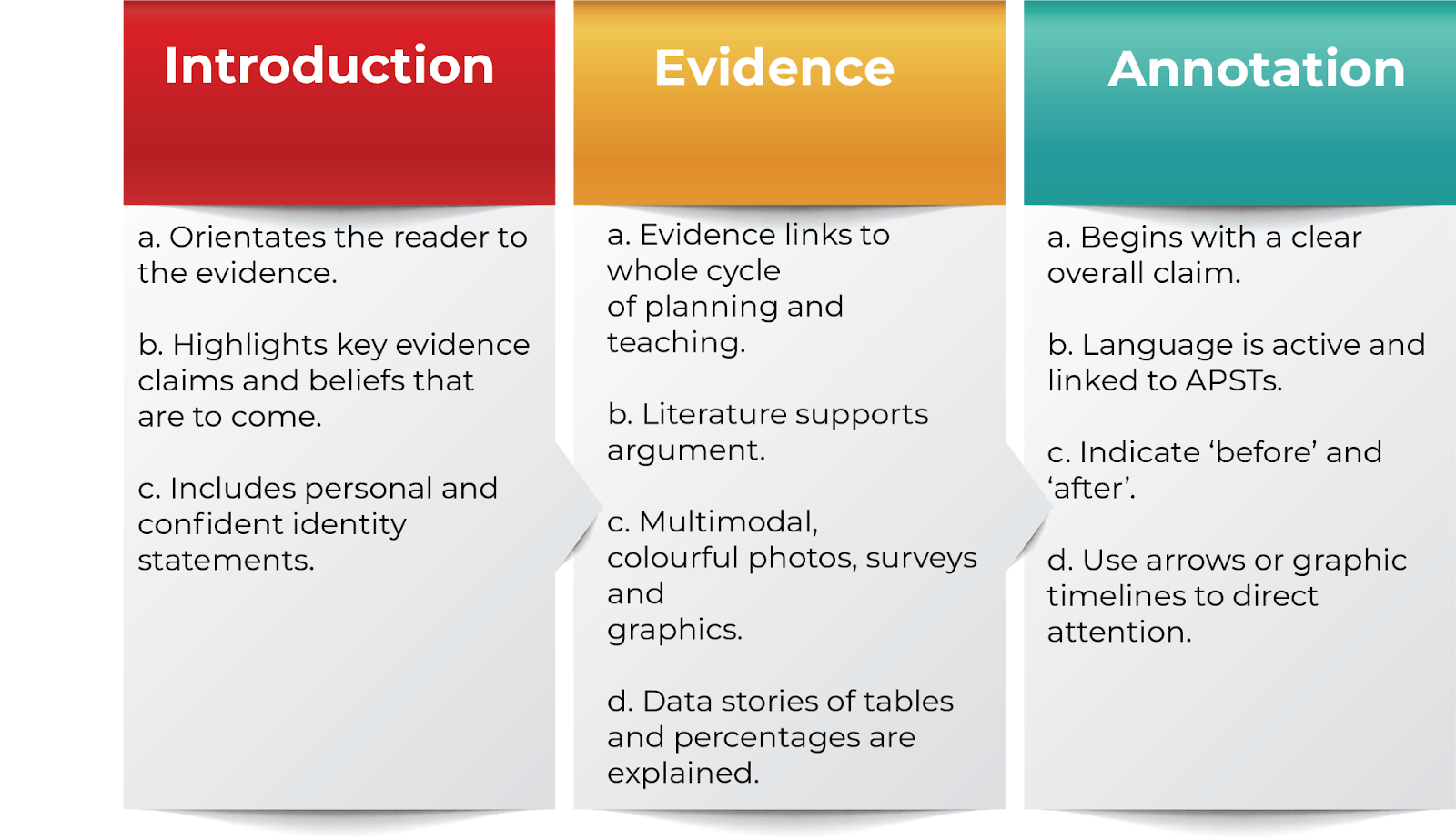 Introduction

a. Orientates the reader to the evidence.

b. Highlights key evidence claims and beliefs that are to come.

c. Includes personal and confident identity statements.

Evidence

a. Evidence links to whole cycle of planning and teaching.

b. Literature supports argument.

c. Multimodal, colourful photos, surveys and graphics.

d. Data stories of tables and percentages are explained.

Annotation

a. Begins with a clear overall claim.

b. Language is active and linked to APSTs.

c. Indicate ‘before’ and ‘after’.

d. Use arrows or graphic timelines to direct attention.